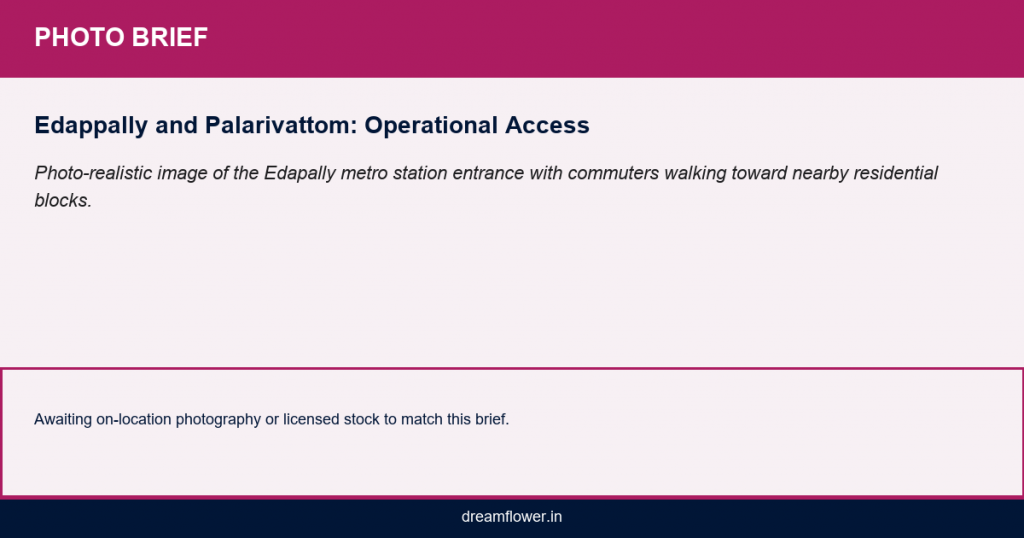 PHOTO BRIEF

Edappally and Palarivattom: Operational Access

Photo-realistic image of the Edapally metro station entrance with commuters walking toward nearby residential blocks.

Awaiting on-location photography or licensed stock to match this brief.

dreamflower.in